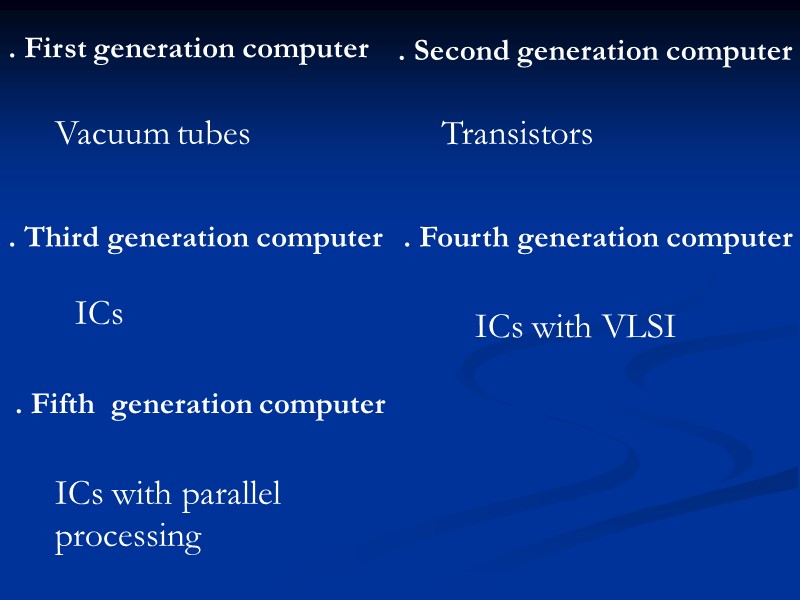 . First generation computer

Vacuum tubes

. Second generation computer

Transistors

. Third generation computer

ICs

. Fourth generation computer

ICs with VLSI

. Fifth generation computer

ICs with parallel processing